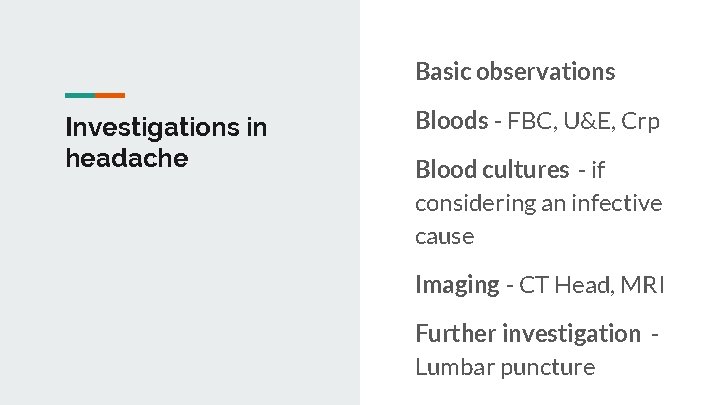 Investigations in headache

Basic observations

Bloods - FBC, U&E, Crp

Blood cultures - if considering an infective cause

Imaging - CT Head, MRI

Further investigation - Lumbar puncture